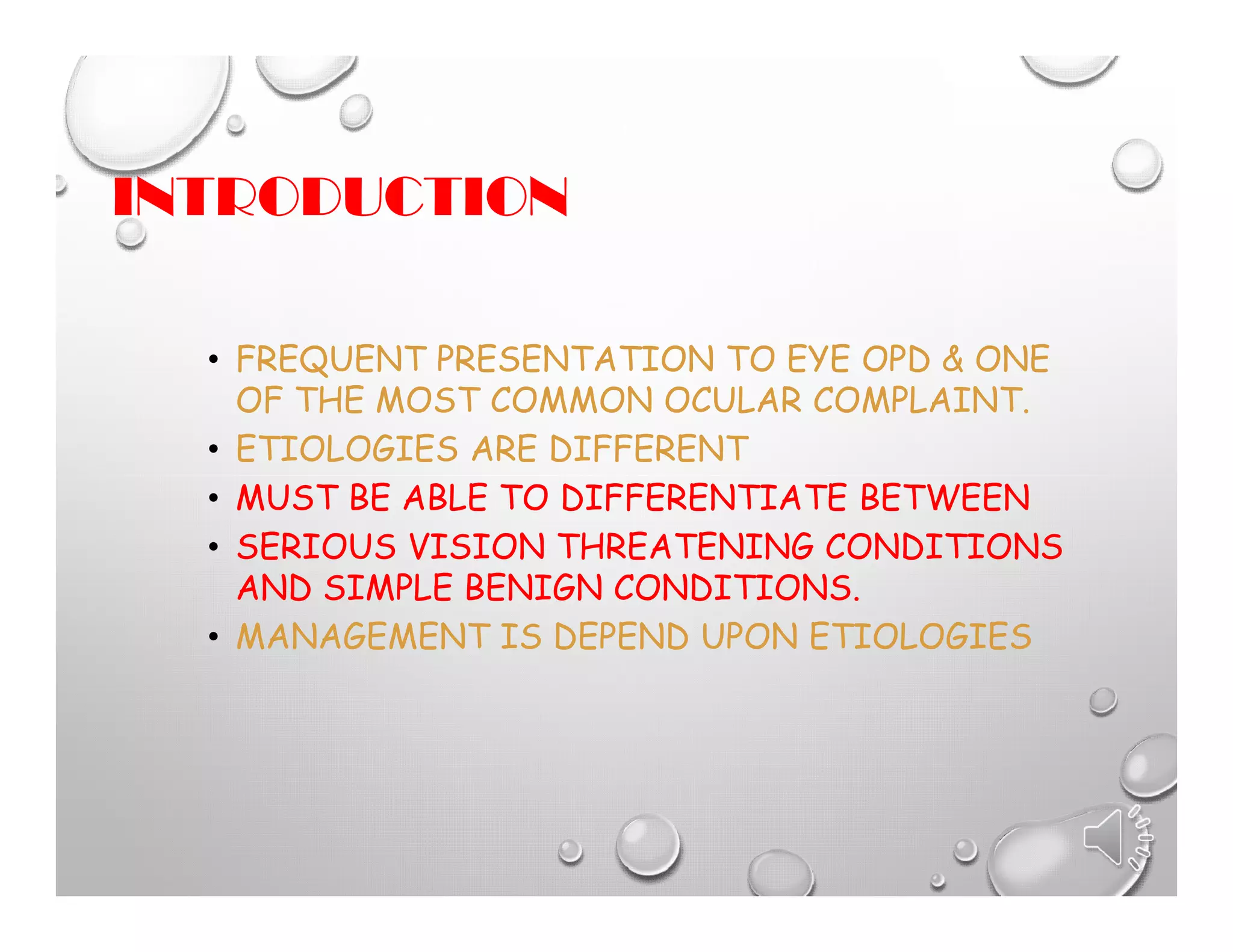 INTRODUCTION

• FREQUENT PRESENTATION TO EYE OPD & ONE OF THE MOST COMMON OCULAR COMPLAINT.
• ETIOLOGIES ARE DIFFERENT
• MUST BE ABLE TO DIFFERENTIATE BETWEEN
• SERIOUS VISION THREATENING CONDITIONS AND SIMPLE BENIGN CONDITIONS.
• MANAGEMENT IS DEPEND UPON ETIOLOGIES